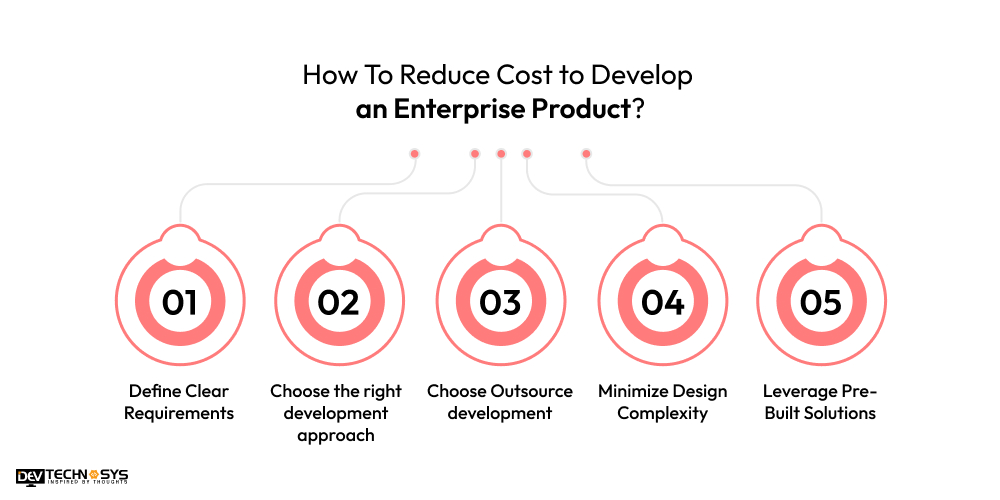 How To Reduce Cost to Develop
an Enterprise Product?

01
Define Clear Requirements

02
Choose the right development approach

03
Choose Outsource development

04
Minimize Design Complexity

05
Leverage Pre-Built Solutions

DEV TECHNOSYS
INSPIRED BY THOUGHTS